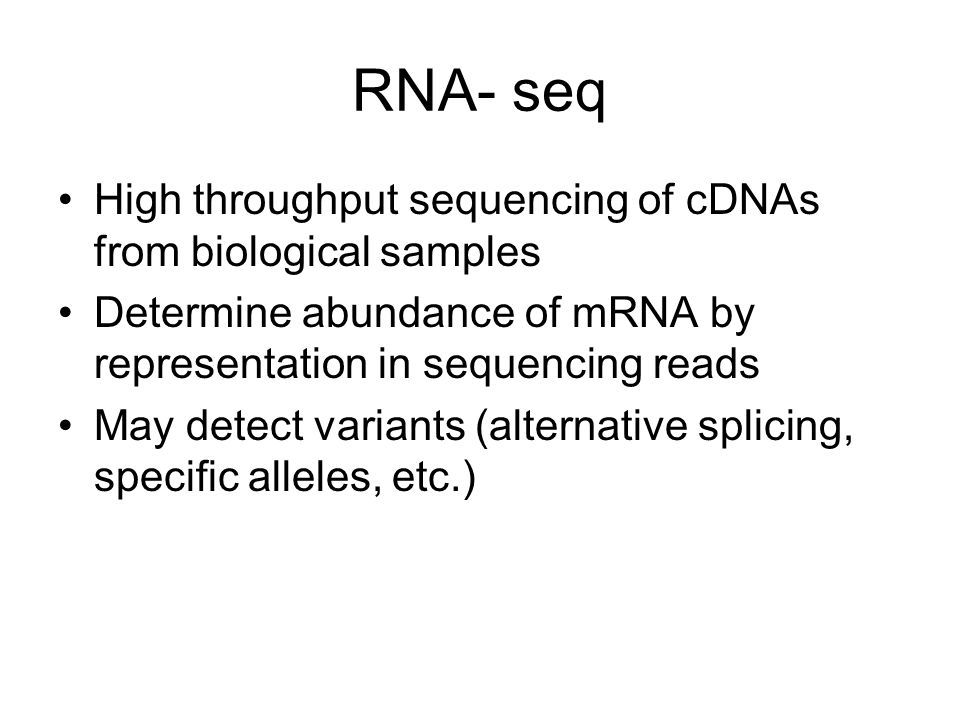 RNA- seq

• High throughput sequencing of cDNAs from biological samples
• Determine abundance of mRNA by representation in sequencing reads
• May detect variants (alternative splicing, specific alleles, etc.)